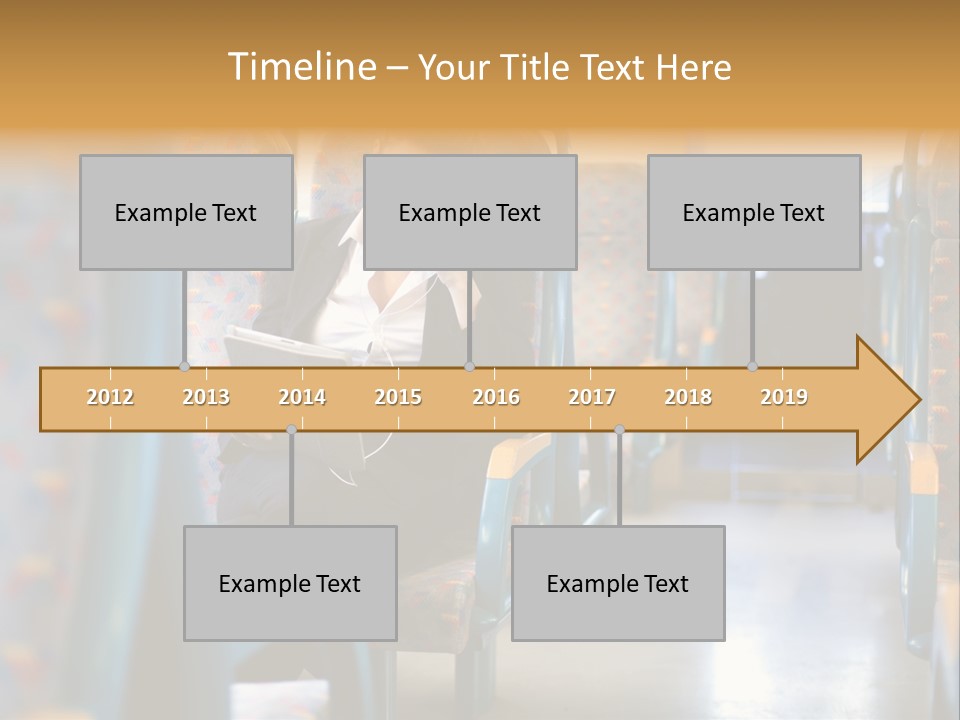 Timeline – Your Title Text Here

Example Text

Example Text

Example Text

2012 2013 2014 2015 2016 2017 2018 2019

Example Text

Example Text